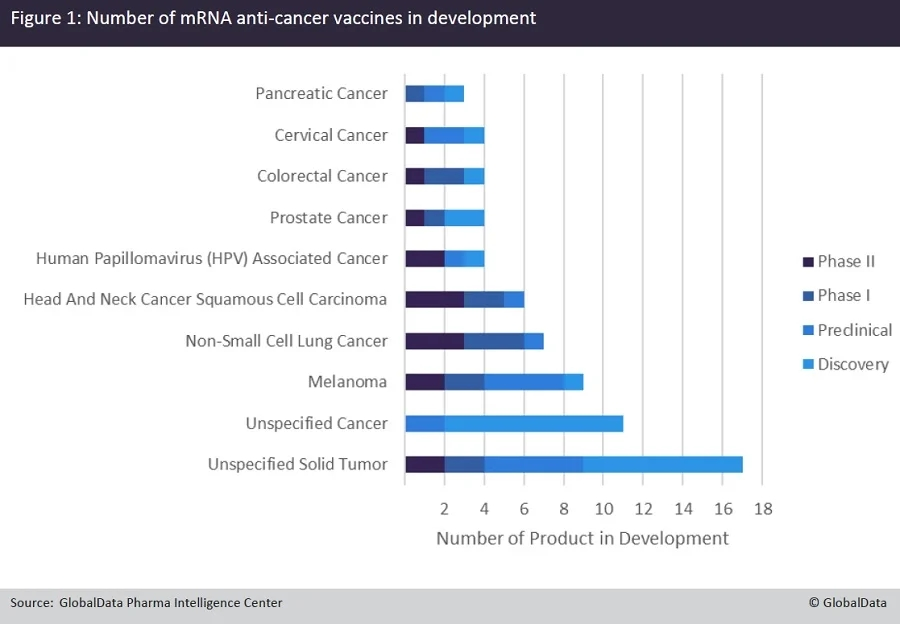 Figure 1: Number of mRNA anti-cancer vaccines in development

Pancreatic Cancer
Cervical Cancer
Colorectal Cancer
Prostate Cancer
Human Papillomavirus (HPV) Associated Cancer
Head And Neck Cancer Squamous Cell Carcinoma
Non-Small Cell Lung Cancer
Melanoma
Unspecified Cancer
Unspecified Solid Tumor

2 4 6 8 10 12 14 16 18

Number of Product in Development

Phase II
Phase I
Preclinical
Discovery

Source: GlobalData Pharma Intelligence Center
© GlobalData